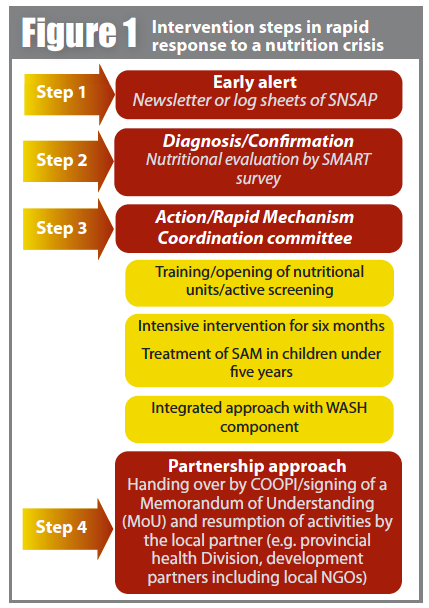 Figure 1 Intervention steps in rapid response to a nutrition crisis

Step 1

Early alert
Newsletter or log sheets of SNSAP

Step 2

Diagnosis/Confirmation
Nutritional evaluation by SMART survey

Step 3

Action/Rapid Mechanism Coordination committee

Training/opening of nutritional units/active screening

Intensive intervention for six months

Treatment of SAM in children under five years

Integrated approach with WASH component

Step 4

Partnership approach
Handing over by COOPI/signing of a Memorandum of Understanding (MoU) and resumption of activities by the local partner (e.g. provincial health Division, development partners including local NGOs)